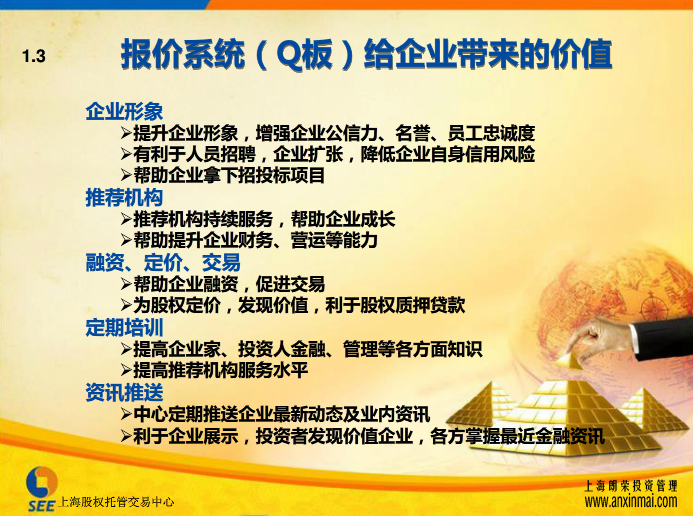 1.3 报价系统（Q板）给企业带来的价值

企业形象
➢提升企业形象，增强企业公信力、名誉、员工忠诚度
➢有利于人员招聘，企业扩张，降低企业自身信用风险
➢帮助企业拿下招投标项目

推荐机构
➢推荐机构持续服务，帮助企业成长
➢帮助提升企业财务、营运等能力

融资、定价、交易
➢帮助企业融资，促进交易
➢为股权定价，发现价值，利于股权质押贷款

定期培训
➢提高企业家、投资人金融、管理等各方面知识
➢提高推荐机构服务水平

资讯推送
➢中心定期推送企业最新动态及业内资讯
➢利于企业展示，投资者发现价值企业，各方掌握最近金融资讯

SEE 上海股权托管交易中心

上海朗荣投资管理
www.anxinmai.com